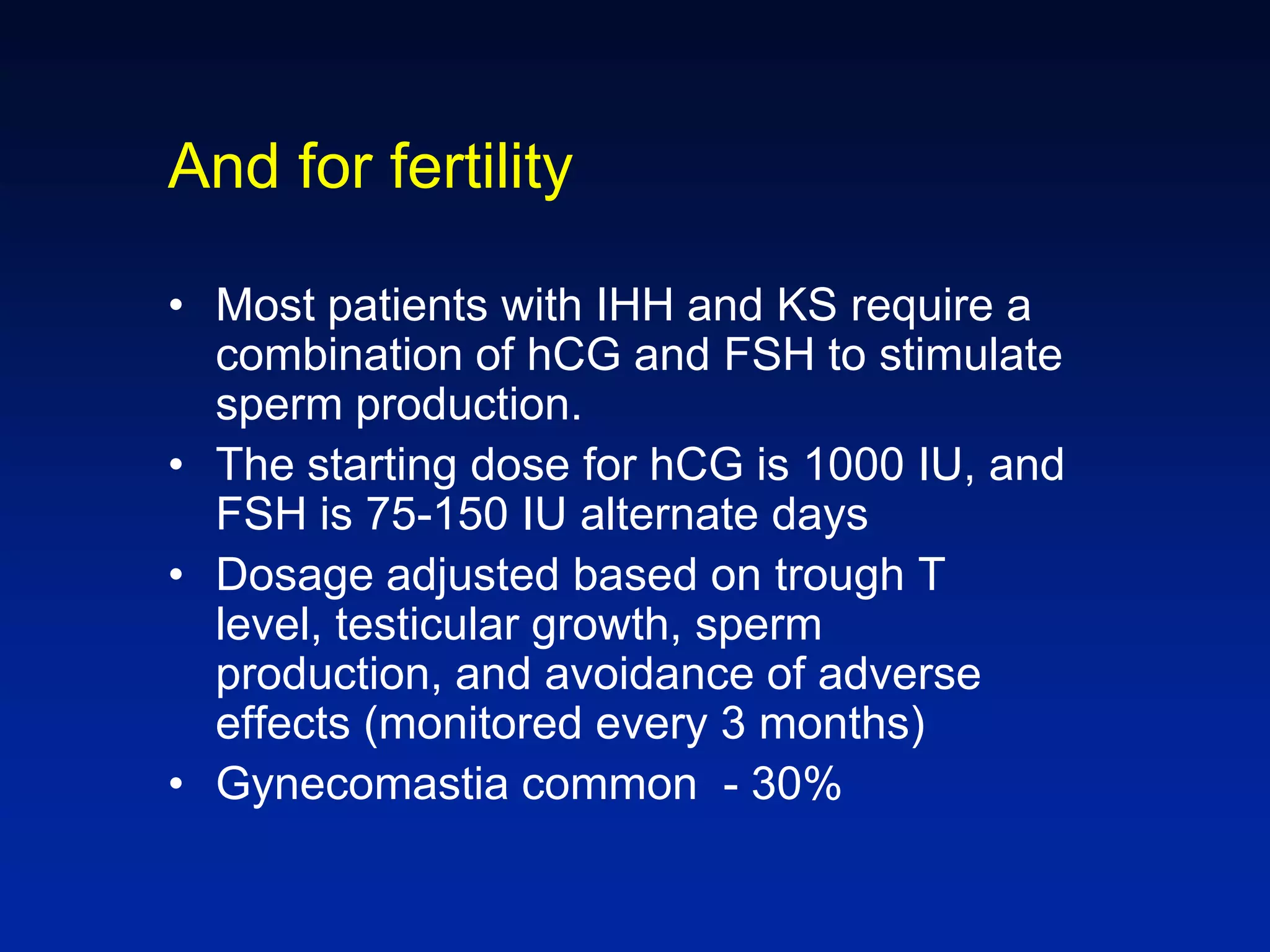 And for fertility

• Most patients with IHH and KS require a combination of hCG and FSH to stimulate sperm production.
• The starting dose for hCG is 1000 IU, and FSH is 75-150 IU alternate days
• Dosage adjusted based on trough T level, testicular growth, sperm production, and avoidance of adverse effects (monitored every 3 months)
• Gynecomastia common  - 30%